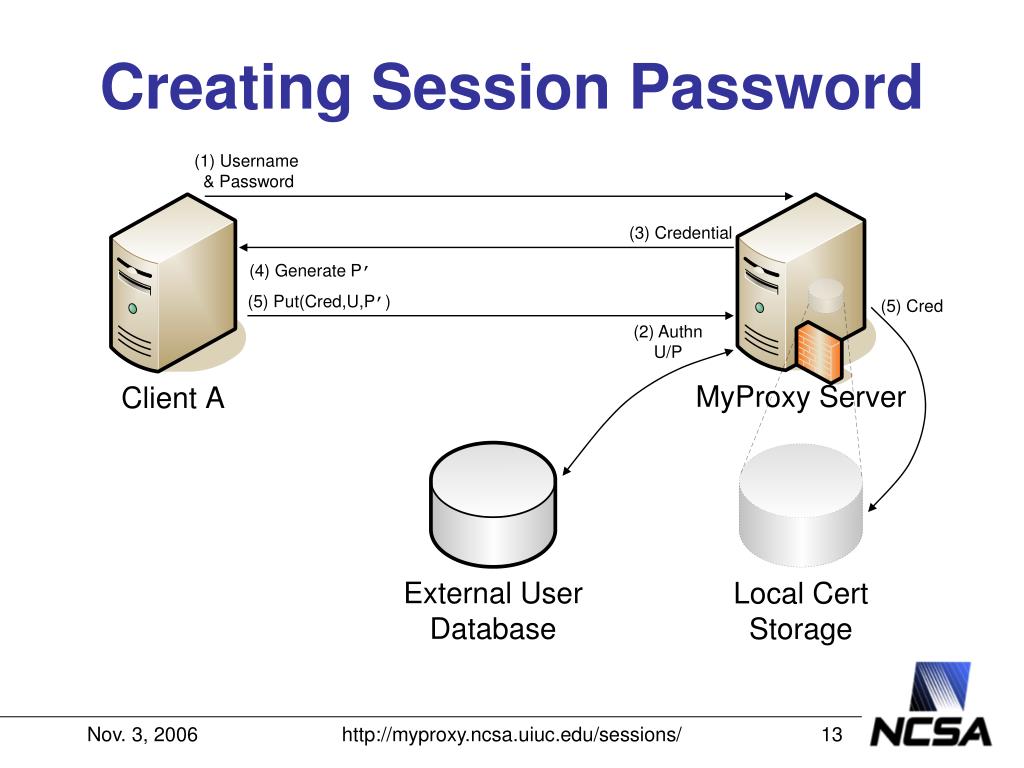 Creating Session Password

(1) Username & Password

(3) Credential

(4) Generate P′

(5) Put(Cred,U,P′)

(2) Authn U/P

(5) Cred

Client A

MyProxy Server

External User Database

Local Cert Storage

Nov. 3, 2006

http://myproxy.ncsa.uiuc.edu/sessions/

13

NCSA